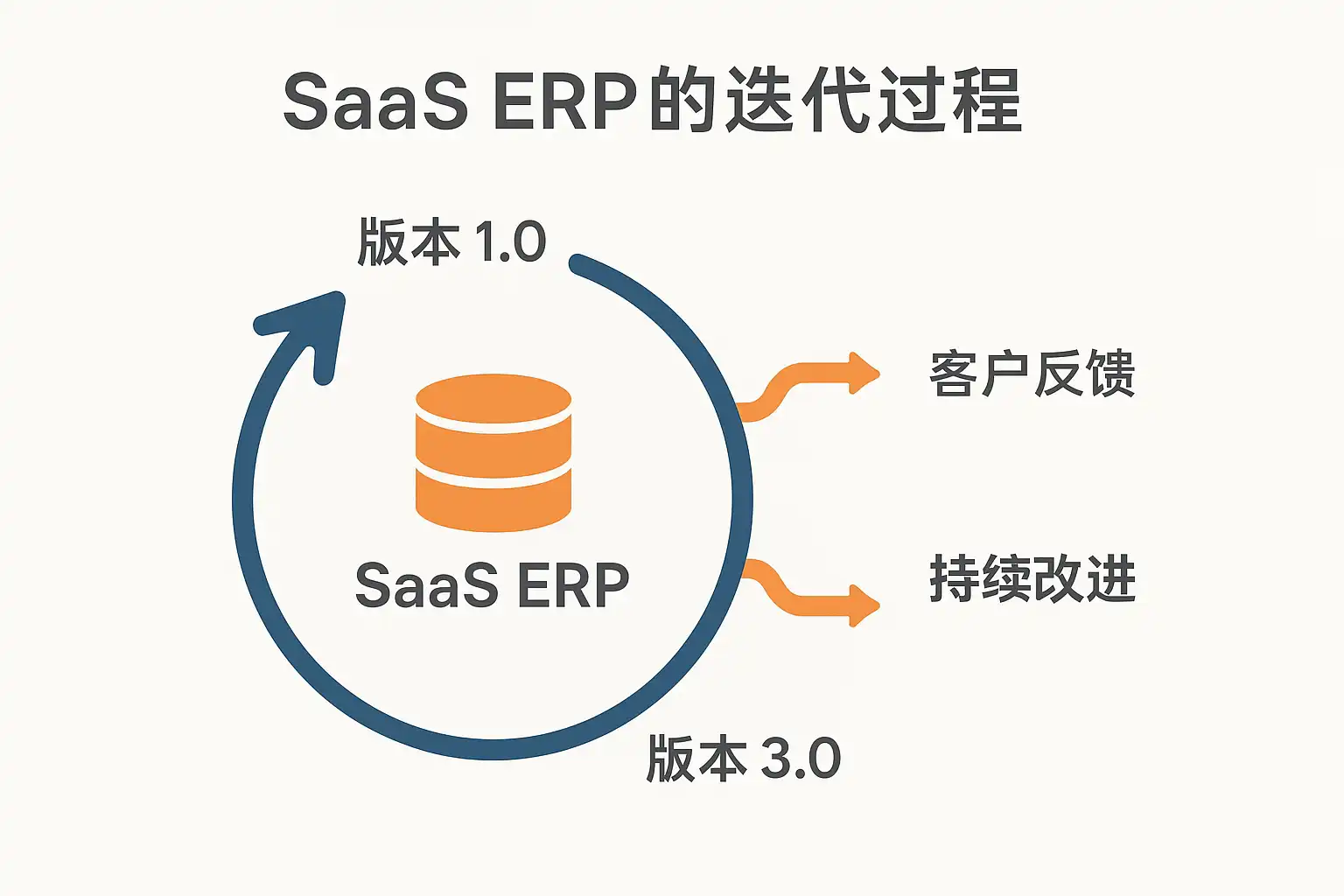 SaaS ERP的迭代过程

版本 1.0

客户反馈

SaaS ERP

持续改进

版本 3.0